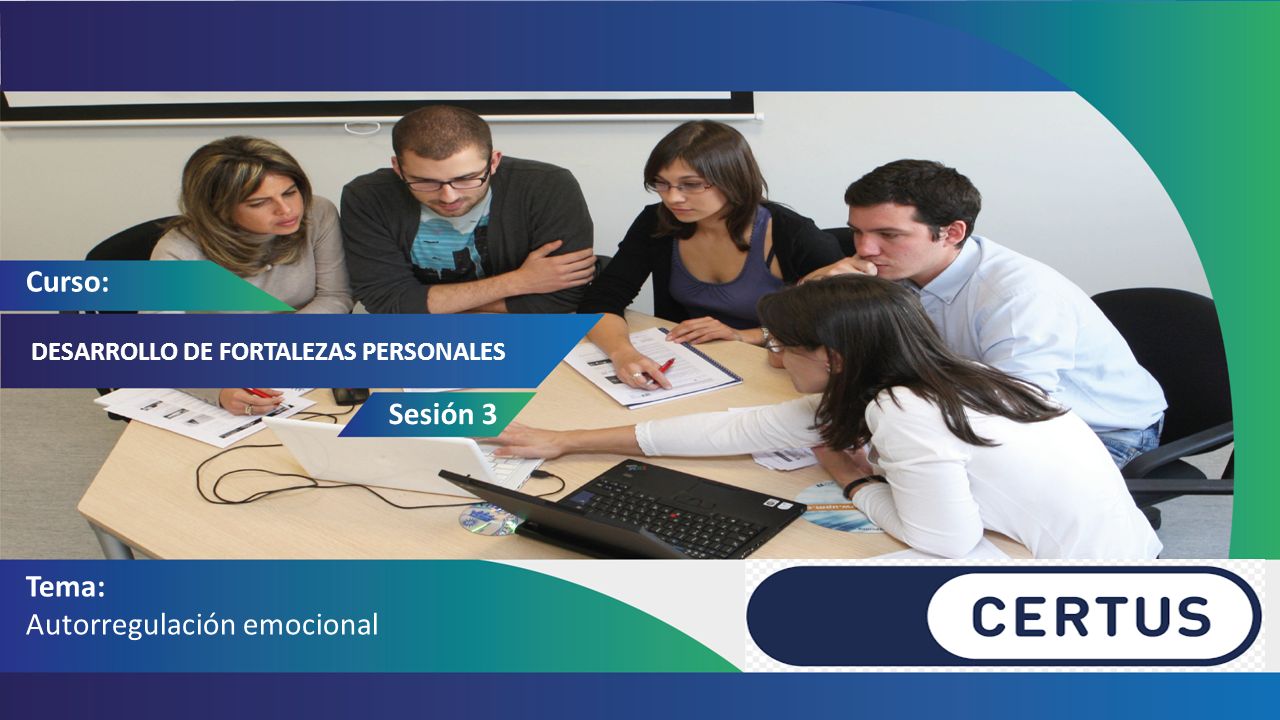 Curso:

DESARROLLO DE FORTALEZAS PERSONALES

Sesión 3

Tema:
Autorregulación emocional

CERTUS